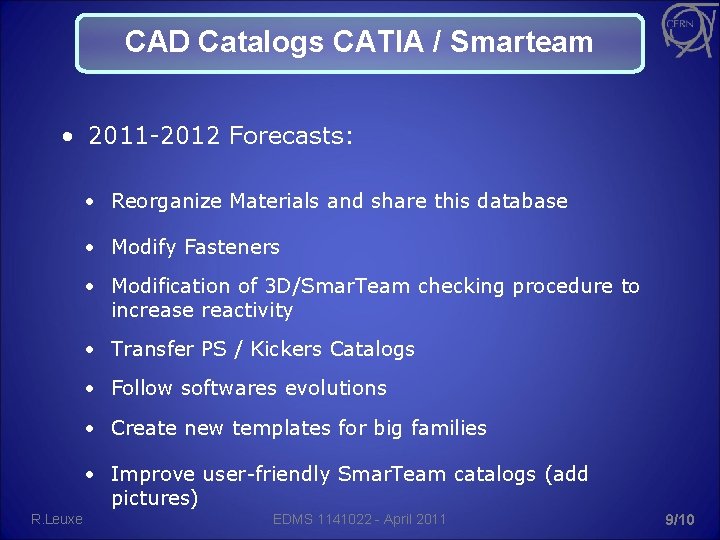 CAD Catalogs CATIA / Smarteam

CERN

• 2011-2012 Forecasts:

• Reorganize Materials and share this database

• Modify Fasteners

• Modification of 3D/SmarTeam checking procedure to increase reactivity

• Transfer PS / Kickers Catalogs

• Follow softwares evolutions

• Create new templates for big families

• Improve user-friendly SmarTeam catalogs (add pictures)

R.Leuxe

EDMS 1141022 - April 2011

9/10